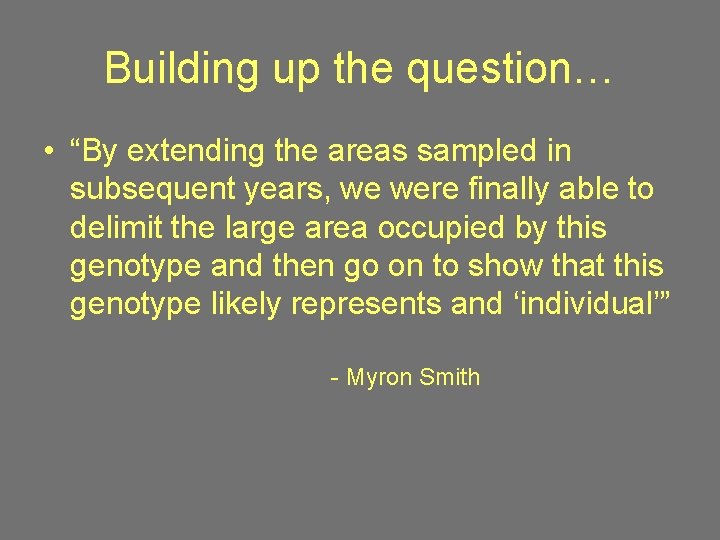 Building up the question…

• “By extending the areas sampled in subsequent years, we were finally able to delimit the large area occupied by this genotype and then go on to show that this genotype likely represents and ‘individual’”

- Myron Smith